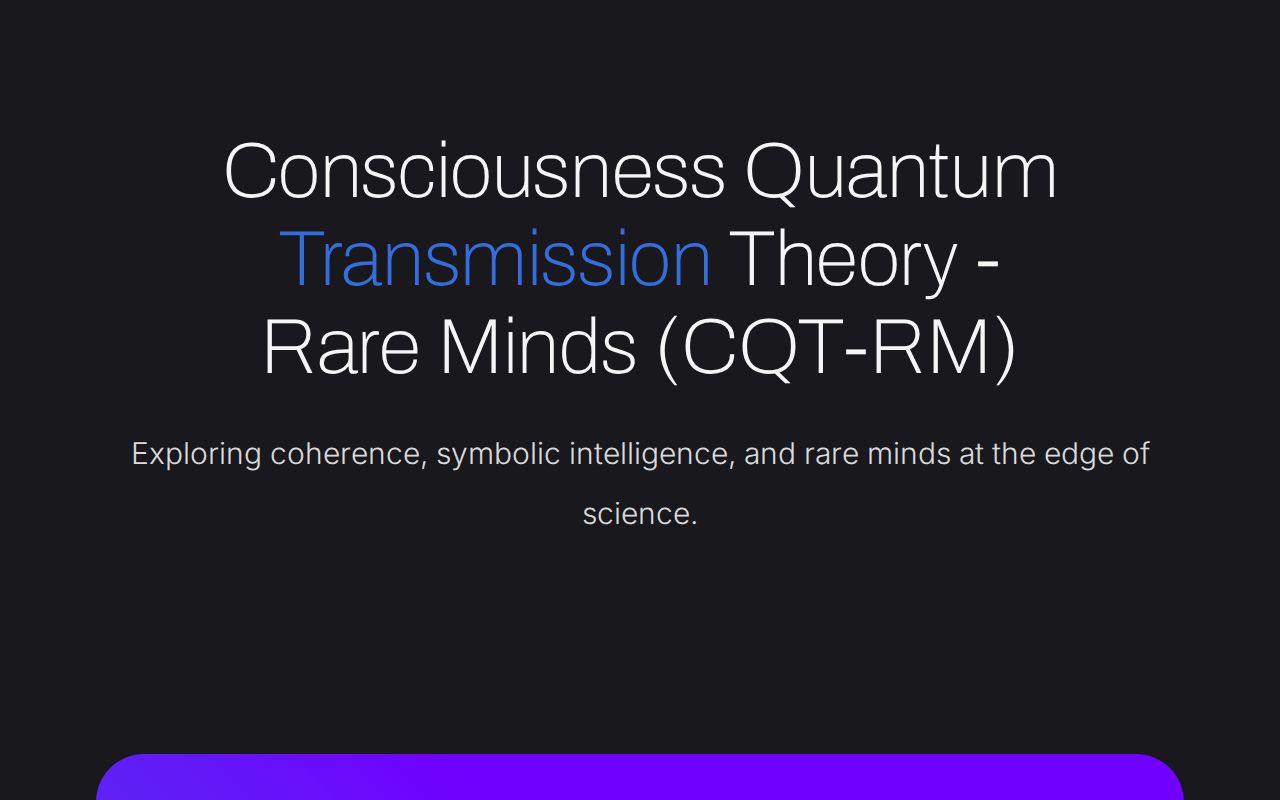 Consciousness Quantum Transmission Theory - Rare Minds (CQT-RM)

Exploring coherence, symbolic intelligence, and rare minds at the edge of science.